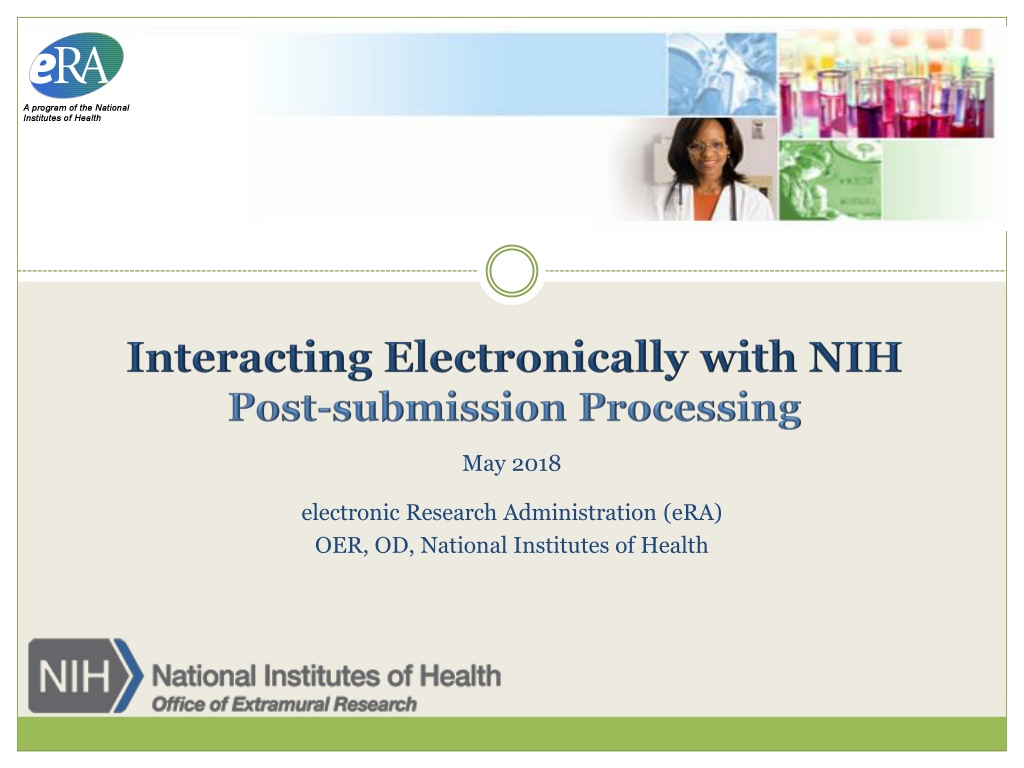 eRA
A program of the National Institutes of Health

Interacting Electronically with NIH
Post-submission Processing

May 2018

electronic Research Administration (eRA)
OER, OD, National Institutes of Health

NIH National Institutes of Health
Office of Extramural Research